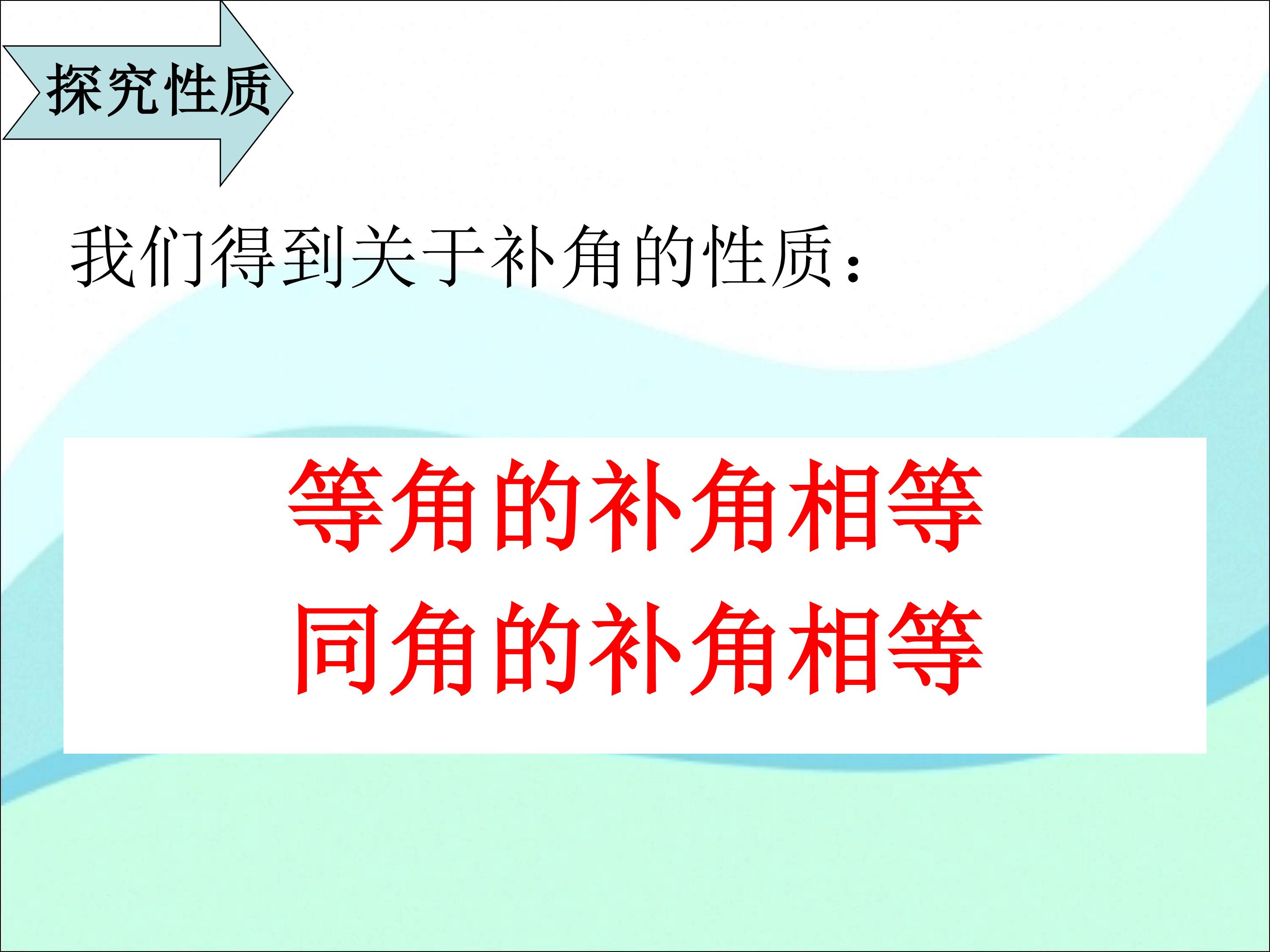 探究性质

我们得到关于补角的性质：

等角的补角相等
同角的补角相等